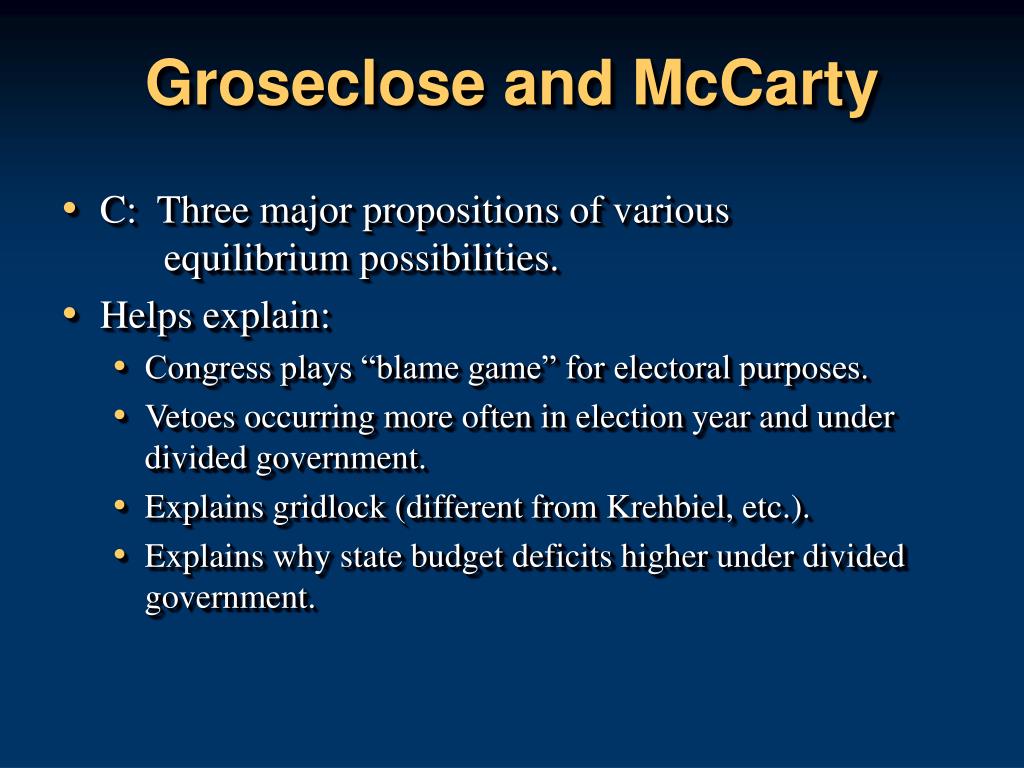 Groseclose and McCarty

• C: Three major propositions of various equilibrium possibilities.
• Helps explain:
  • Congress plays “blame game” for electoral purposes.
  • Vetoes occurring more often in election year and under divided government.
  • Explains gridlock (different from Krehbiel, etc.).
  • Explains why state budget deficits higher under divided government.